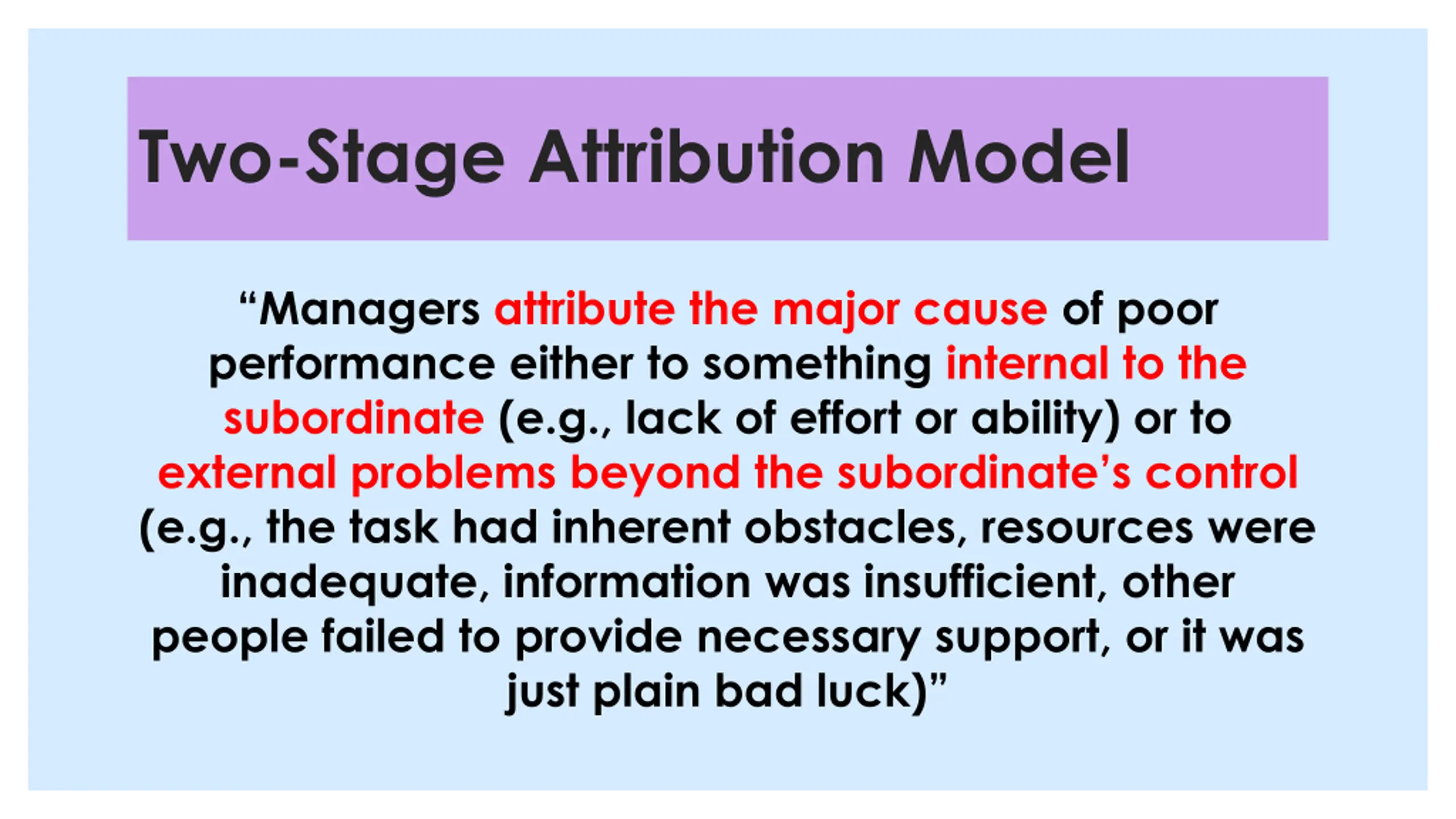 Two-Stage Attribution Model

“Managers attribute the major cause of poor performance either to something internal to the subordinate (e.g., lack of effort or ability) or to external problems beyond the subordinate’s control (e.g., the task had inherent obstacles, resources were inadequate, information was insufficient, other people failed to provide necessary support, or it was just plain bad luck)”